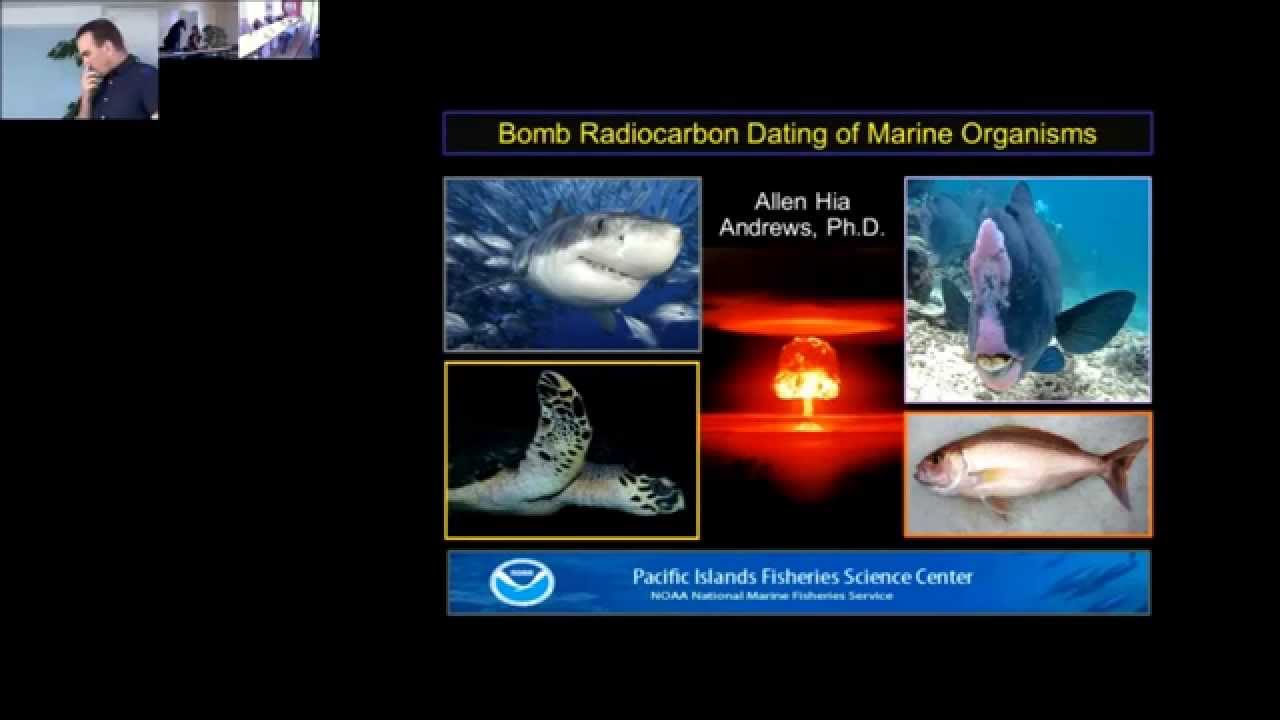 Bomb Radiocarbon Dating of Marine Organisms

Allen Hia
Andrews, Ph.D.

Pacific Islands Fisheries Science Center
NOAA National Marine Fisheries Service